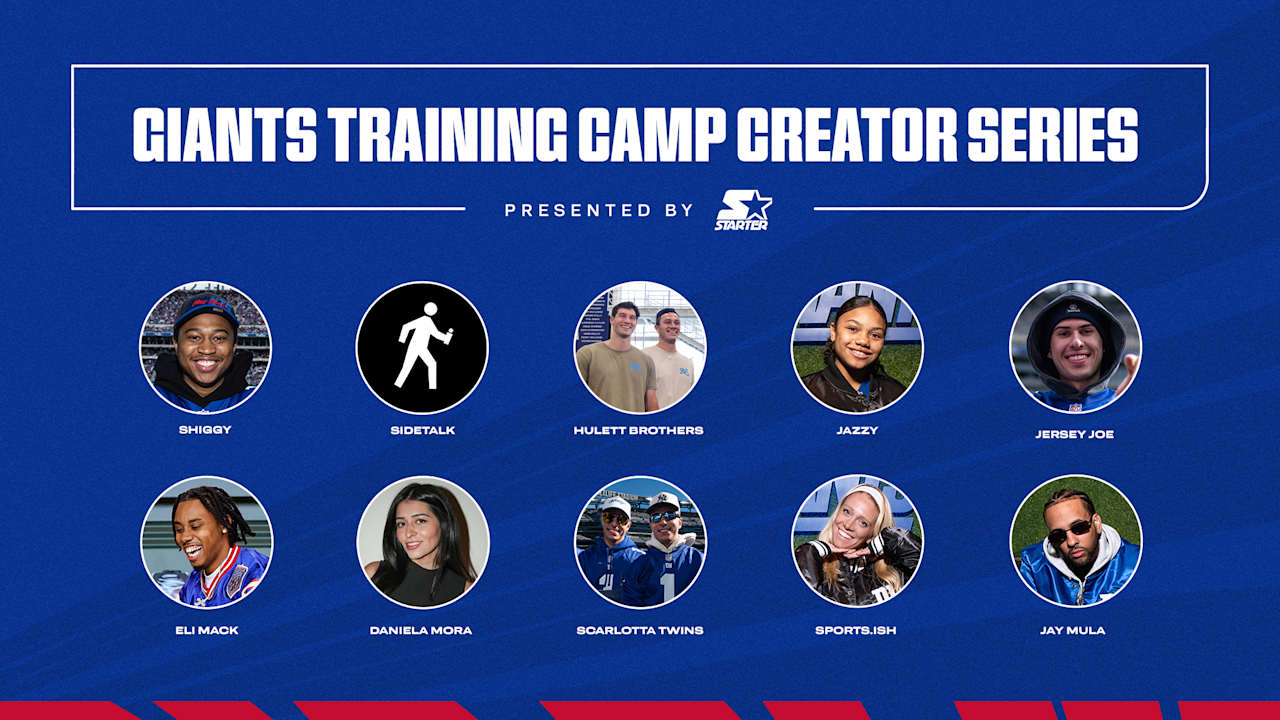 GIANTS TRAINING CAMP CREATOR SERIES

PRESENTED BY STARTER

SHIGGY

SIDETALK

HULETT BROTHERS

JAZZY

JERSEY JOE

ELI MACK

DANIELA MORA

SCARLOTTA TWINS

SPORTS.ISH

JAY MULA